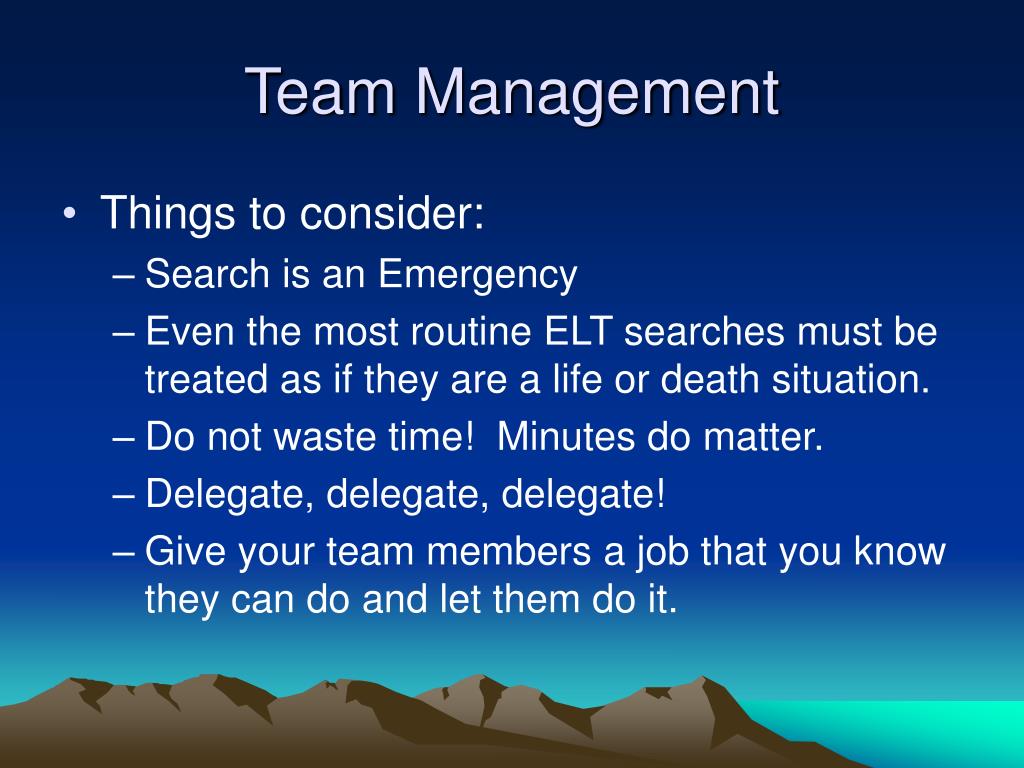 Team Management

• Things to consider:
– Search is an Emergency
– Even the most routine ELT searches must be treated as if they are a life or death situation.
– Do not waste time! Minutes do matter.
– Delegate, delegate, delegate!
– Give your team members a job that you know they can do and let them do it.